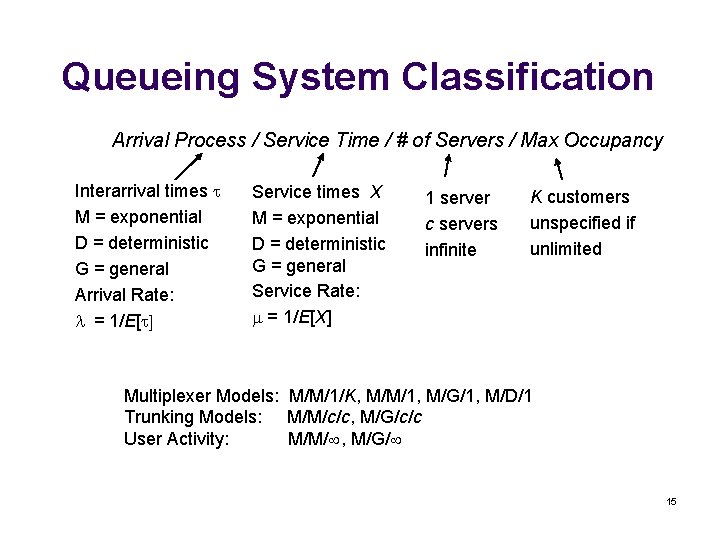 Queueing System Classification

Arrival Process / Service Time / # of Servers / Max Occupancy

Interarrival times $\tau$
M = exponential
D = deterministic
G = general
Arrival Rate:
$\lambda = 1/E[\tau]$

Service times $X$
M = exponential
D = deterministic
G = general
Service Rate:
$\mu = 1/E[X]$

1 server
$c$ servers
infinite

$K$ customers
unspecified if unlimited

Multiplexer Models: M/M/1/$K$, M/M/1, M/G/1, M/D/1
Trunking Models: M/M/$c$/$c$, M/G/$c$/$c$
User Activity: M/M/$\infty$, M/G/$\infty$

15